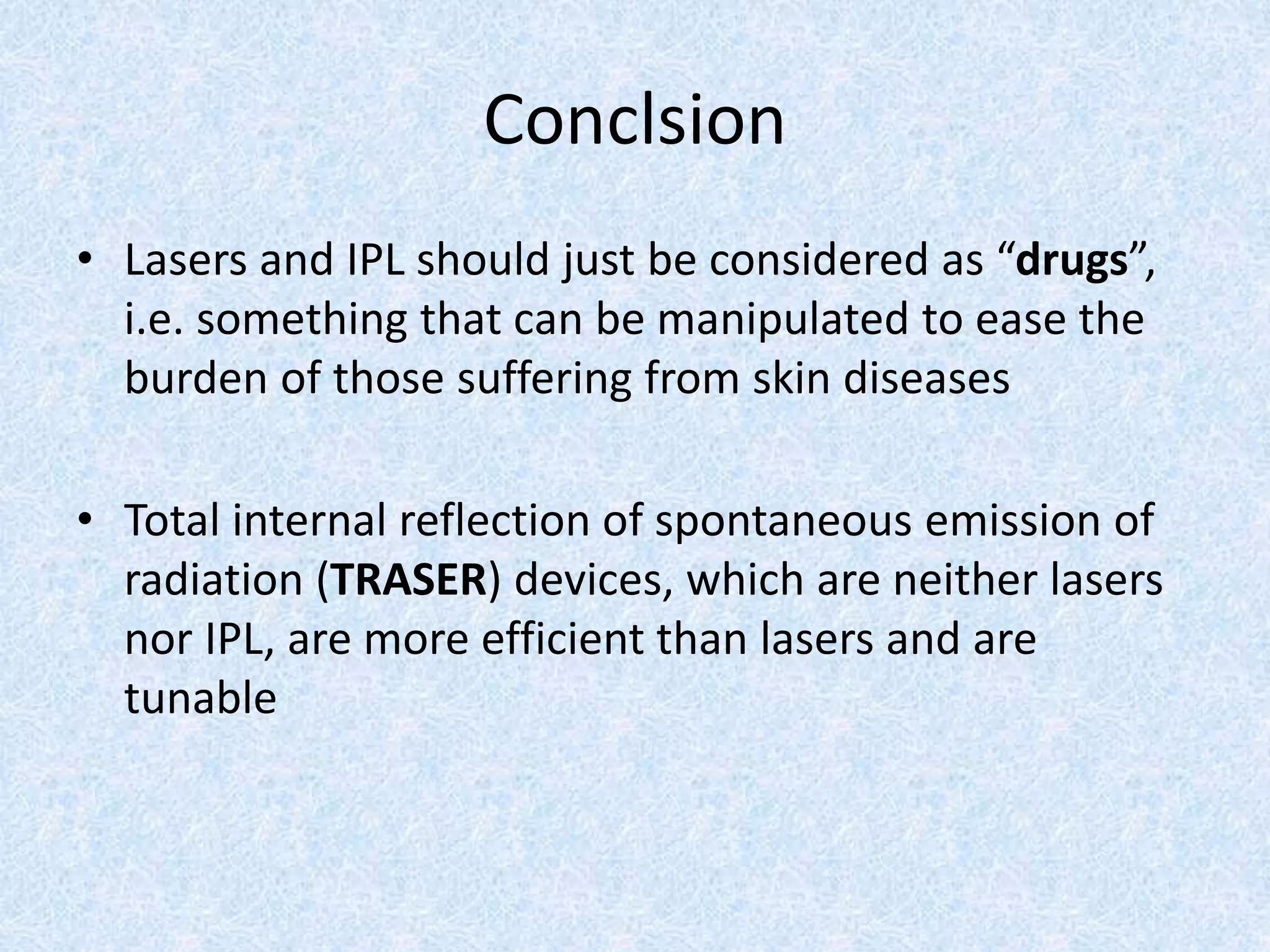 Conclsion

• Lasers and IPL should just be considered as “drugs”, i.e. something that can be manipulated to ease the burden of those suffering from skin diseases

• Total internal reflection of spontaneous emission of radiation (TRASER) devices, which are neither lasers nor IPL, are more efficient than lasers and are tunable